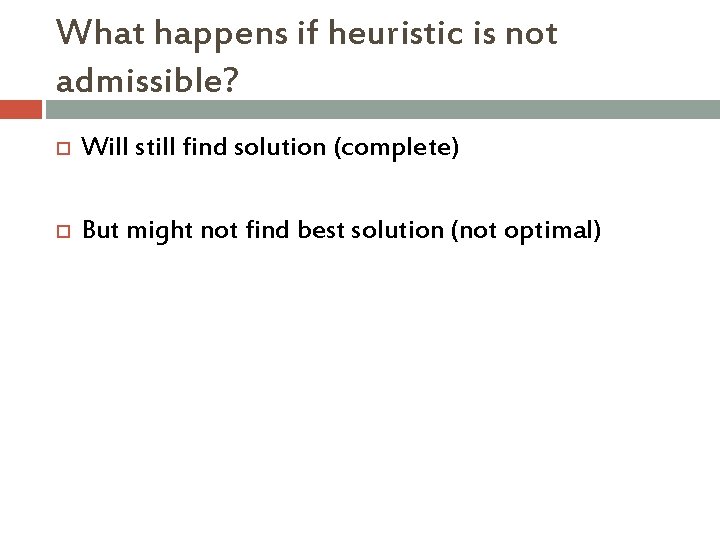 What happens if heuristic is not admissible?

Will still find solution (complete)

But might not find best solution (not optimal)